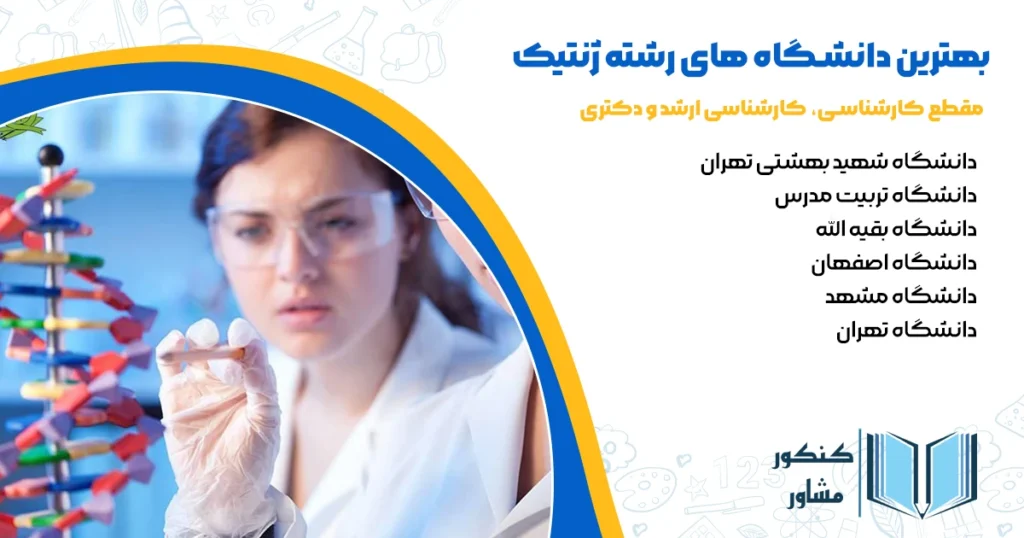 بهترین دانشگاه های رشته ژنتیک

مقطع کارشناسی، کارشناسی ارشد و دکتری

دانشگاه شهید بهشتی تهران
دانشگاه تربیت مدرس
دانشگاه بقیه الله
دانشگاه اصفهان
دانشگاه مشهد
دانشگاه تهران

کنکور
مشاور